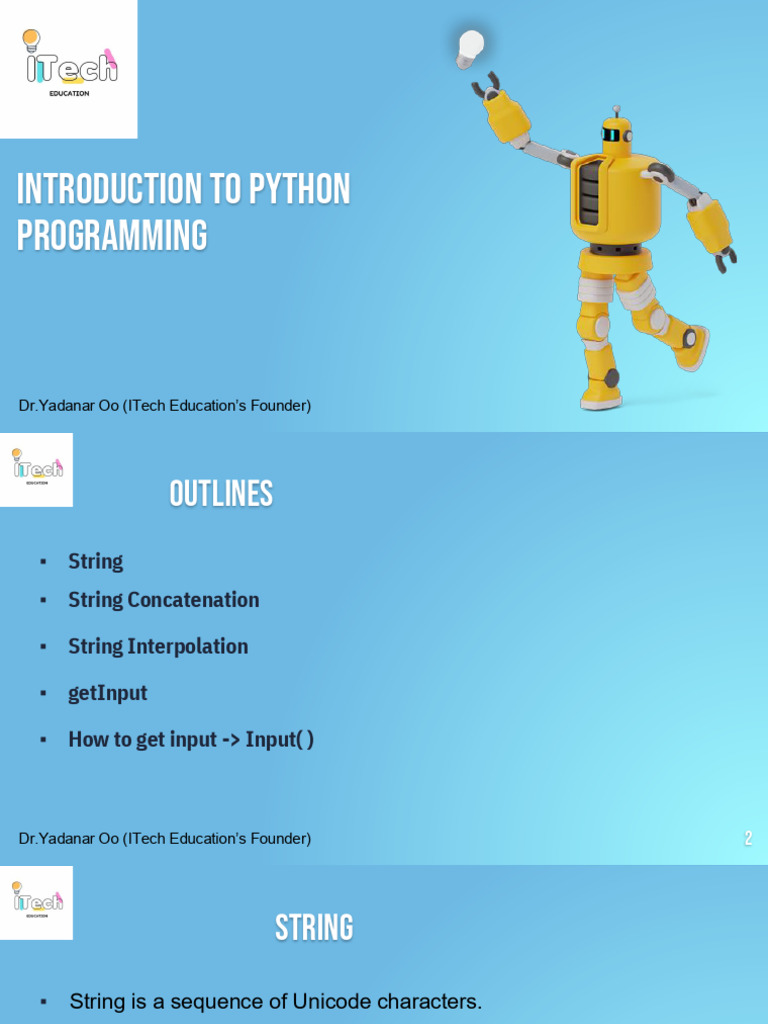 iTech
EDUCATION

INTRODUCTION TO PYTHON PROGRAMMING

Dr.Yadanar Oo (ITech Education's Founder)

iTech
EDUCATION

OUTLINES

▪ String
▪ String Concatenation
▪ String Interpolation
▪ getInput
▪ How to get input -> Input( )

Dr.Yadanar Oo (ITech Education's Founder)

2

iTech
EDUCATION

STRING

▪ String is a sequence of Unicode characters.